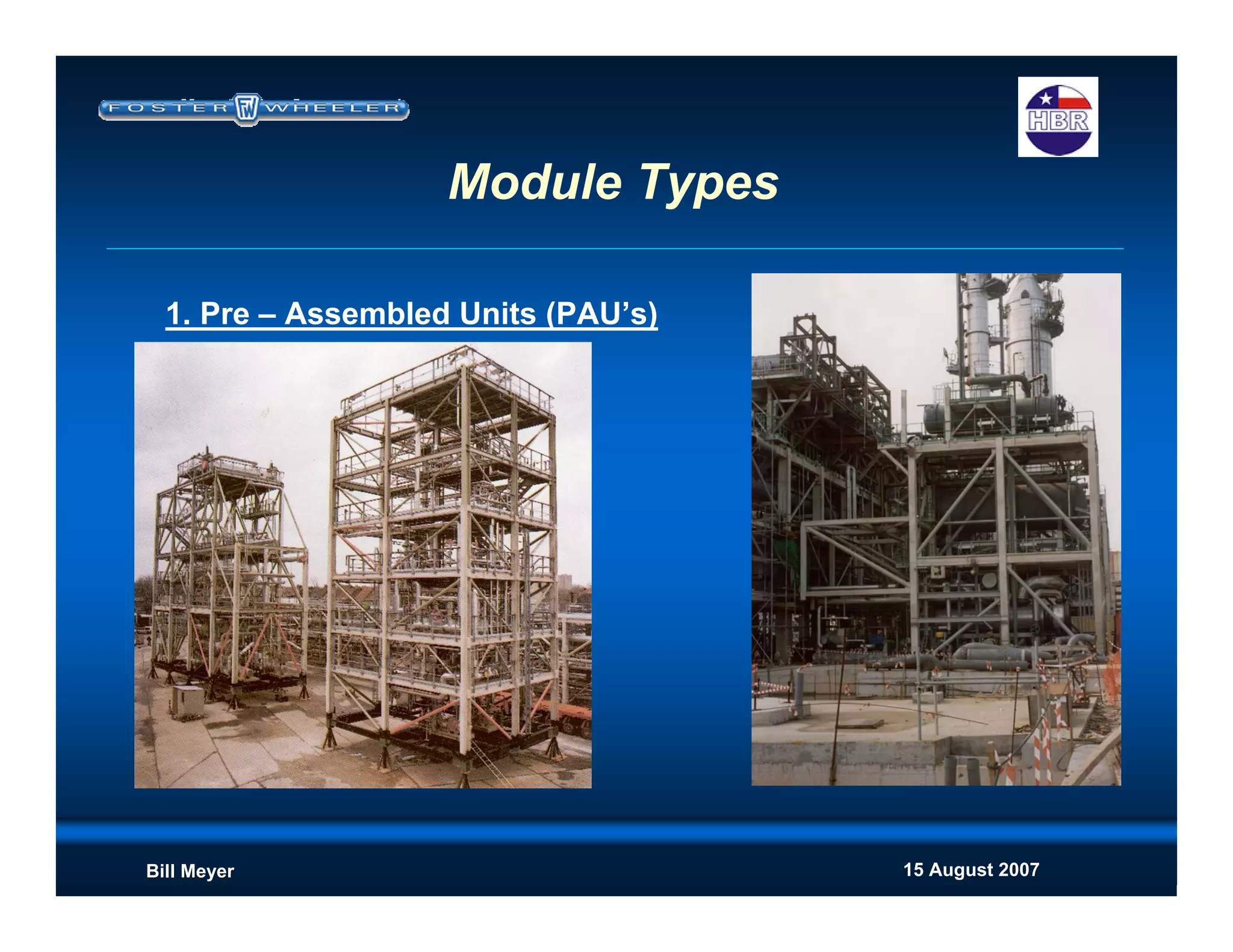 FOSTER FW WHEELER

HBR

Module Types

1. Pre – Assembled Units (PAU's)

Bill Meyer

15 August 2007